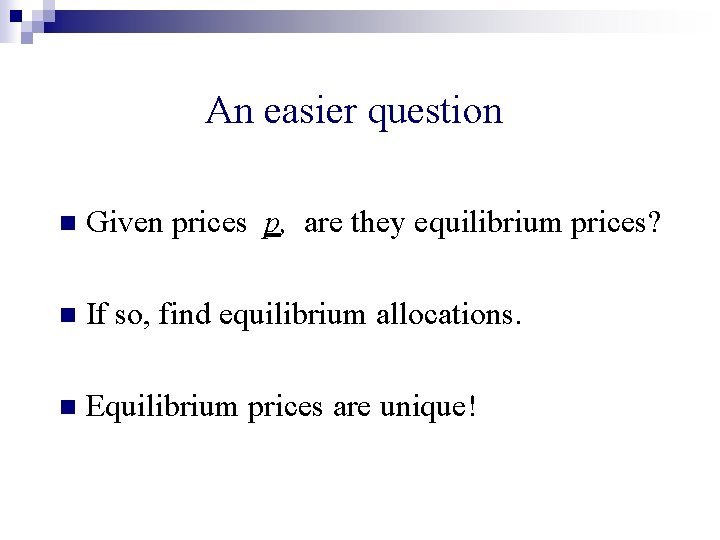 An easier question

Given prices $\underline{p}$, are they equilibrium prices?

If so, find equilibrium allocations.

Equilibrium prices are unique!